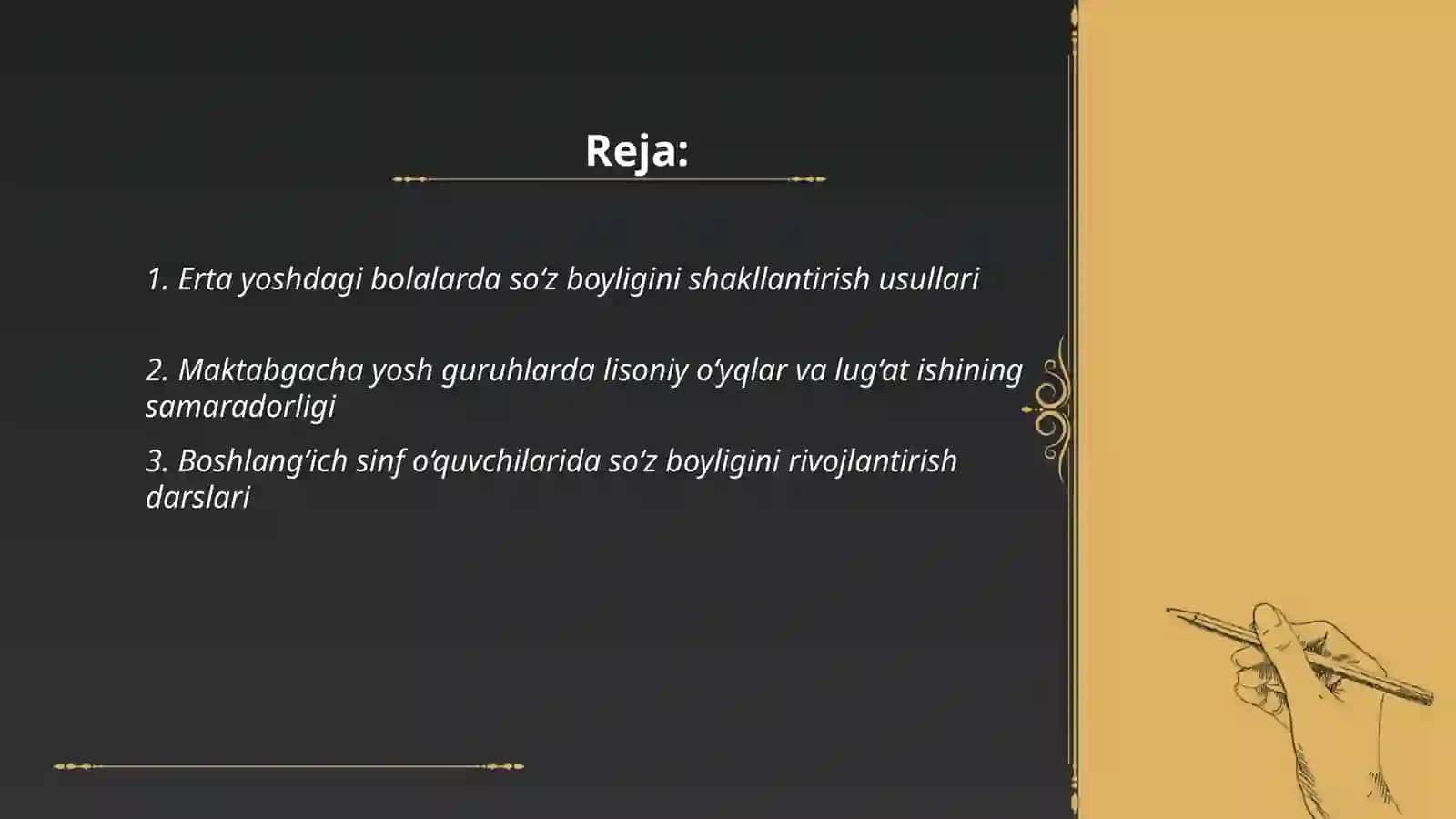 Reja:

1. Erta yoshdagi bolalarda so‘z boyligini shakllantirish usullari

2. Maktabgacha yosh guruhlarda lisoniy o‘yqlar va lug‘at ishining samaradorligi

3. Boshlang‘ich sinf o‘quvchilarida so‘z boyligini rivojlantirish darslari